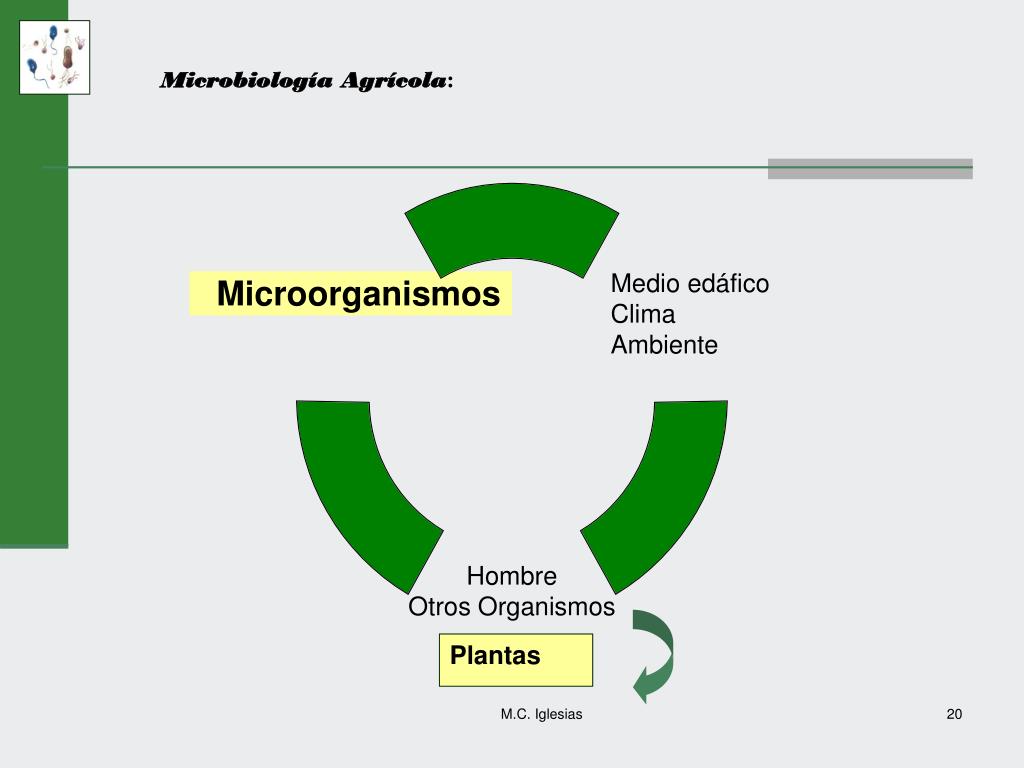 Microbiología Agrícola:

Microorganismos

Medio edáfico
Clima
Ambiente

Hombre
Otros Organismos

Plantas

M.C. Iglesias

20